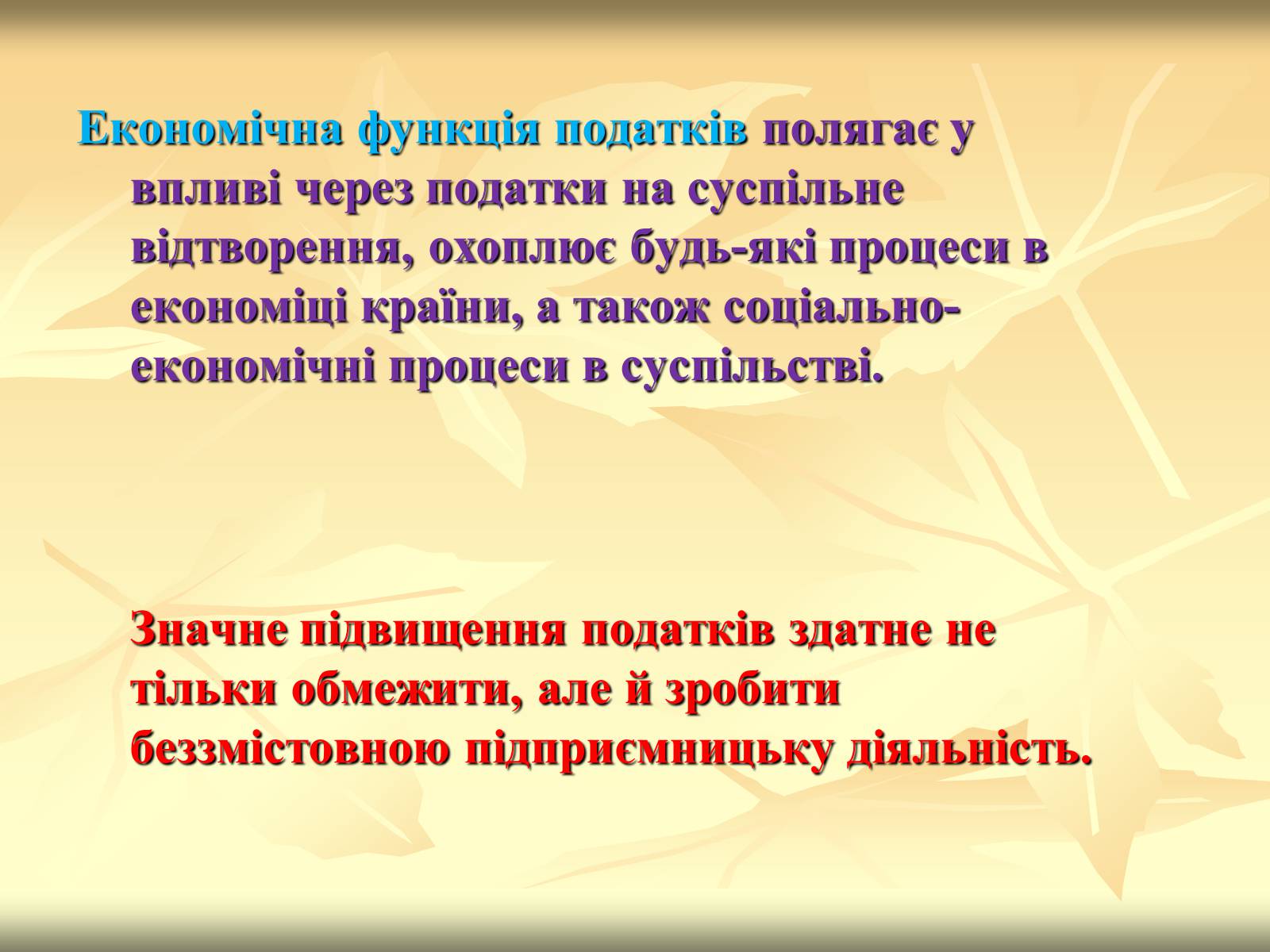 Економічна функція податків полягає у впливі через податки на суспільне відтворення, охоплює будь-які процеси в економіці країни, а також соціально-економічні процеси в суспільстві.

Значне підвищення податків здатне не тільки обмежити, але й зробити беззмістовною підприємницьку діяльність.